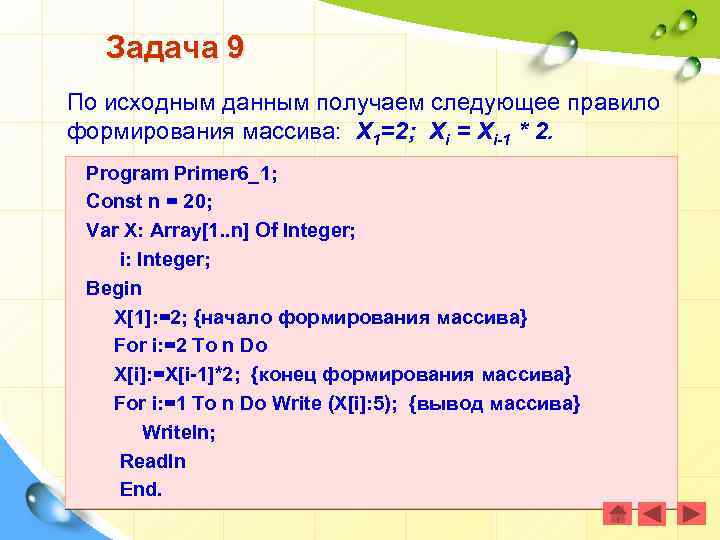 Задача 9

По исходным данным получаем следующее правило формирования массива: $X_1=2$; $X_i = X_{i-1} * 2$.

Program Primer6_1;
Const n = 20;
Var X: Array[1..n] Of Integer;
i: Integer;
Begin
X[1]:=2; {начало формирования массива}
For i:=2 To n Do
X[i]:=X[i-1]*2; {конец формирования массива}
For i:=1 To n Do Write (X[i]:5); {вывод массива}
Writeln;
Readln
End.